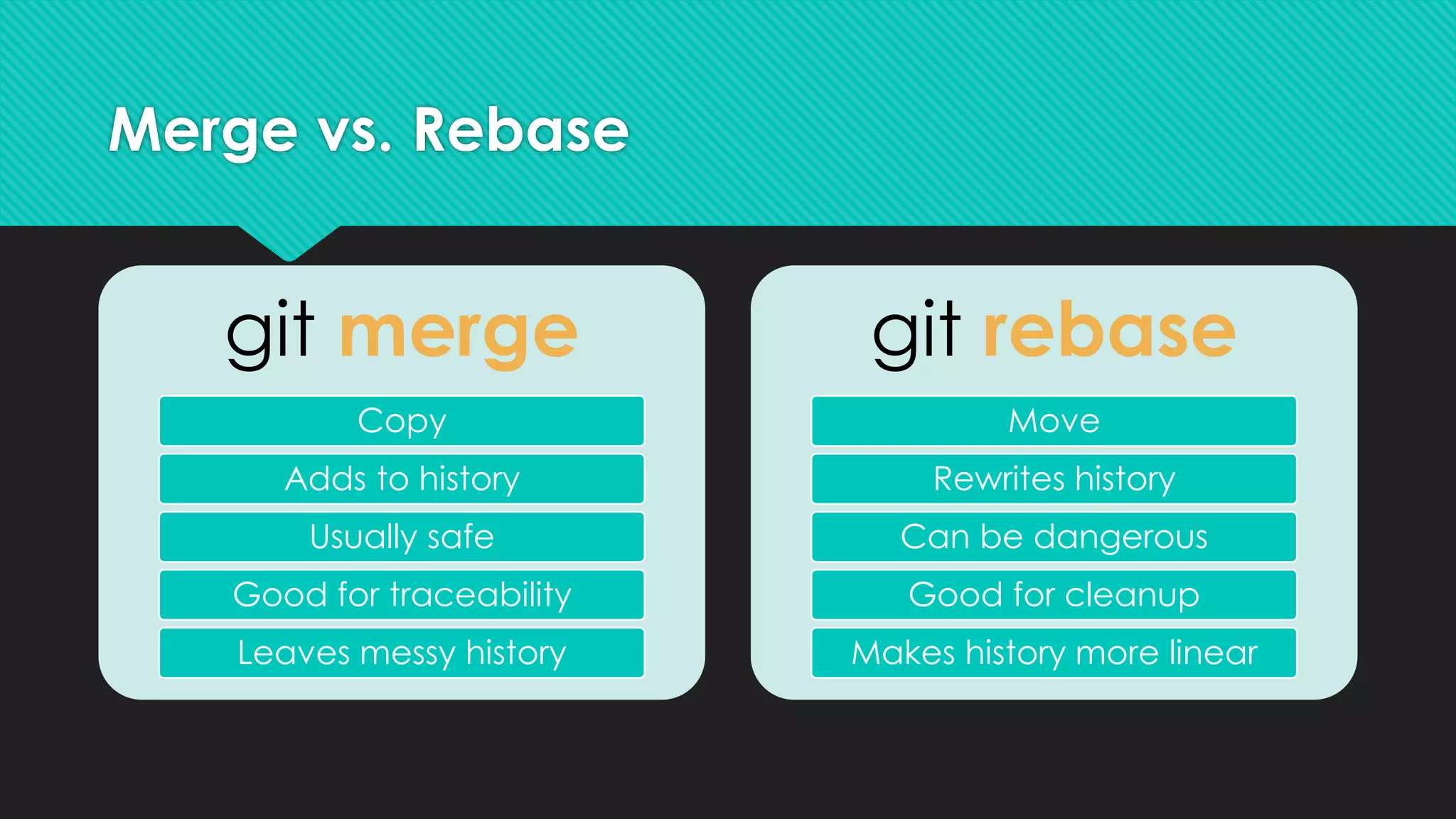 Merge vs. Rebase

git merge

Copy

Adds to history

Usually safe

Good for traceability

Leaves messy history

git rebase

Move

Rewrites history

Can be dangerous

Good for cleanup

Makes history more linear